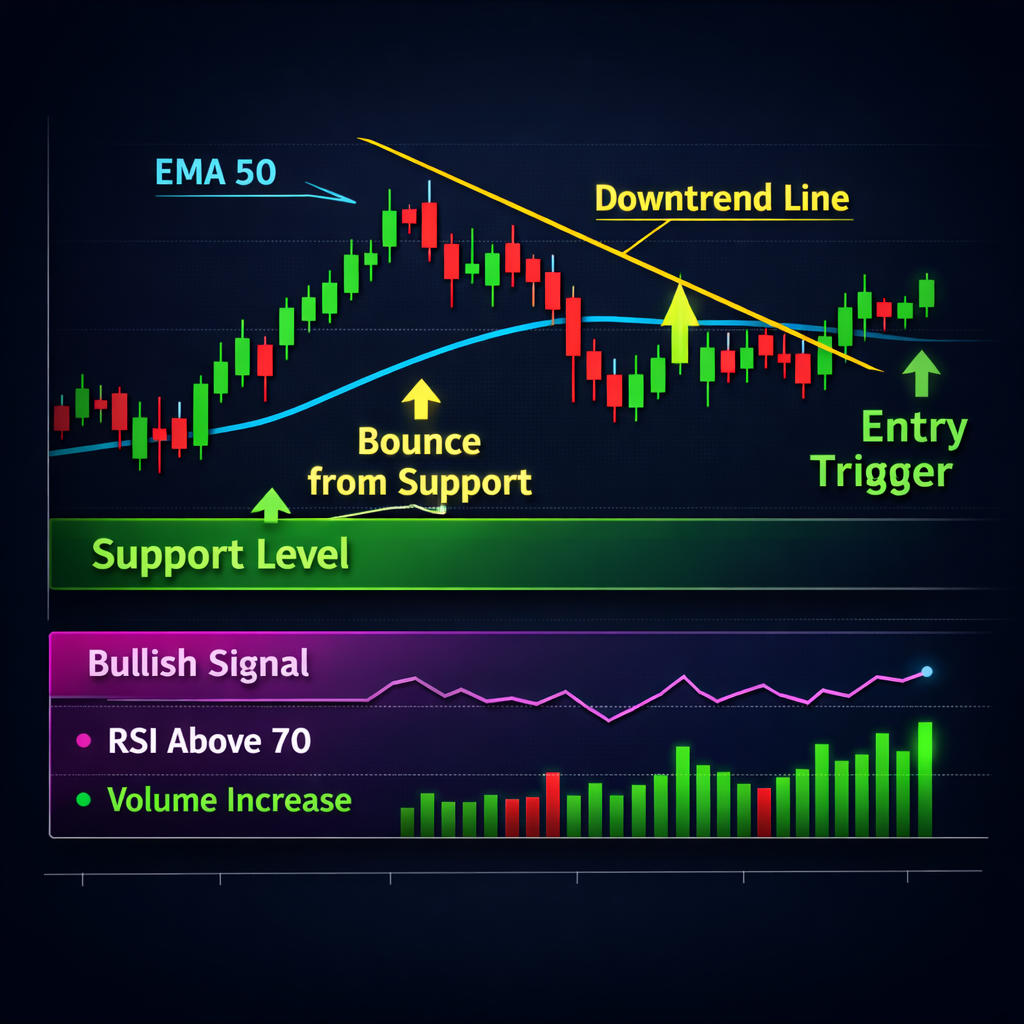 EMA 50

Downtrend Line

Bounce from Support

Entry Trigger

Support Level

Bullish Signal

RSI Above 70

Volume Increase